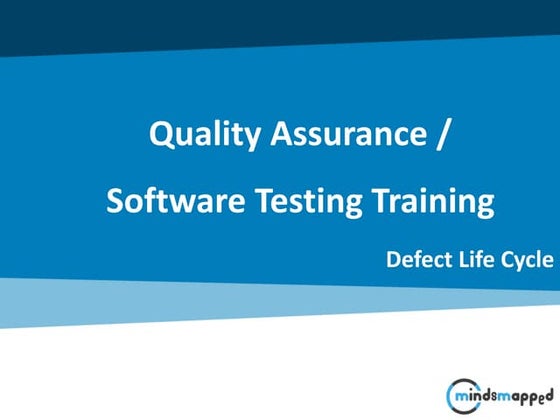 Quality Assurance /

Software Testing Training

Defect Life Cycle

mindsmapped